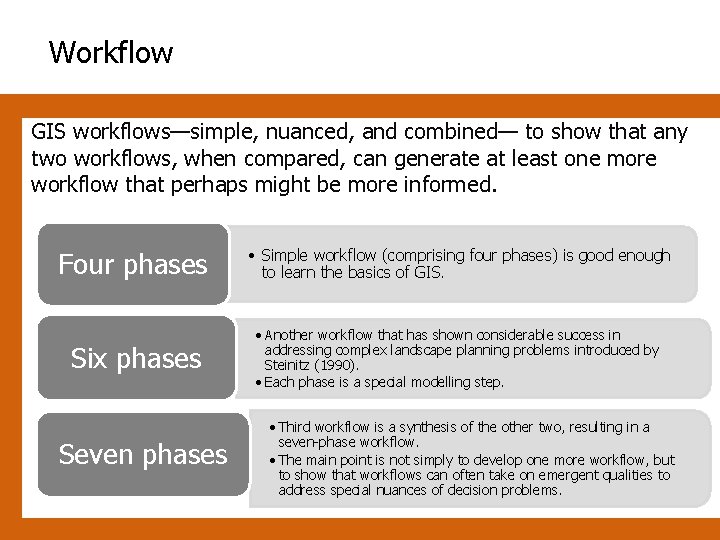 Workflow

GIS workflows—simple, nuanced, and combined— to show that any two workflows, when compared, can generate at least one more workflow that perhaps might be more informed.

Four phases

• Simple workflow (comprising four phases) is good enough to learn the basics of GIS.

Six phases

• Another workflow that has shown considerable success in addressing complex landscape planning problems introduced by Steinitz (1990).
• Each phase is a special modelling step.

Seven phases

• Third workflow is a synthesis of the other two, resulting in a seven-phase workflow.
• The main point is not simply to develop one more workflow, but to show that workflows can often take on emergent qualities to address special nuances of decision problems.